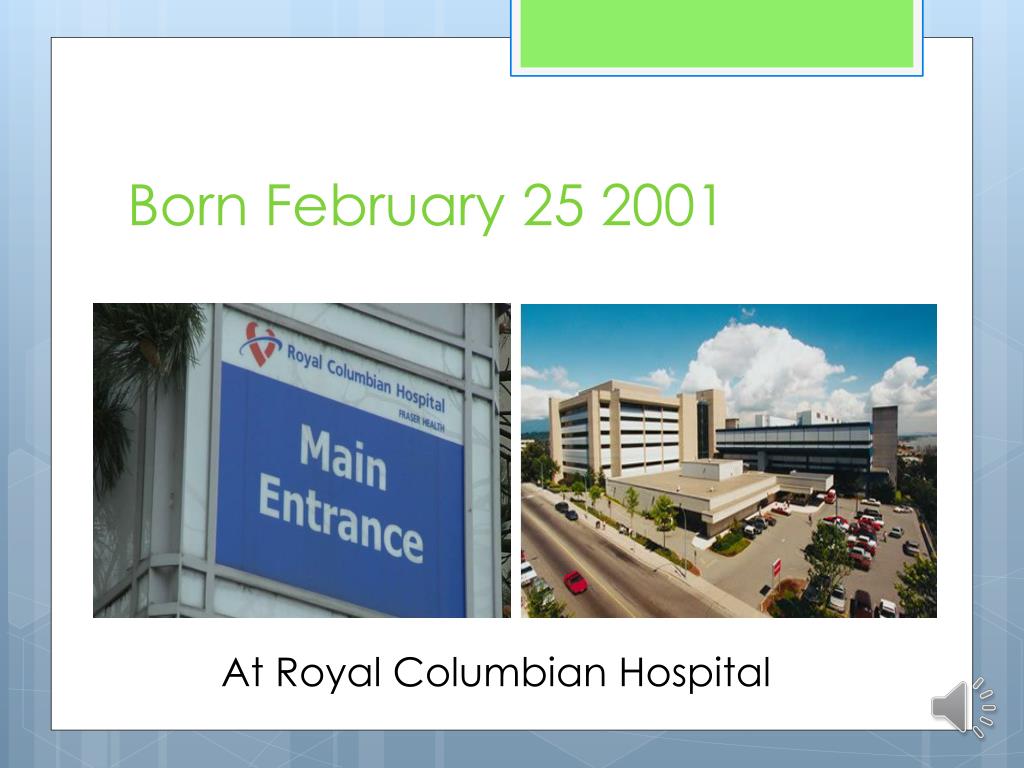 Born February 25 2001

Royal Columbian Hospital
FRASER HEALTH
Main Entrance

At Royal Columbian Hospital